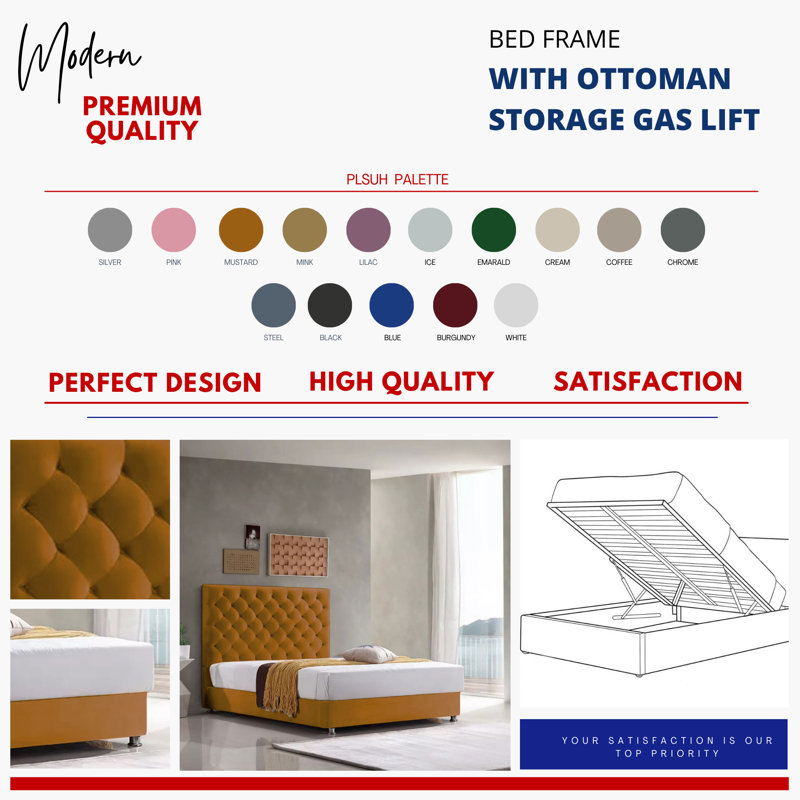 Modern
PREMIUM QUALITY

BED FRAME
WITH OTTOMAN STORAGE GAS LIFT

PLSUH PALETTE

SILVER PINK MUSTARD MINK LILAC ICE EMARALD CREAM COFFEE CHROME

STEEL BLACK BLUE BURGUNDY WHITE

PERFECT DESIGN HIGH QUALITY SATISFACTION

YOUR SATISFACTION IS OUR TOP PRIORITY